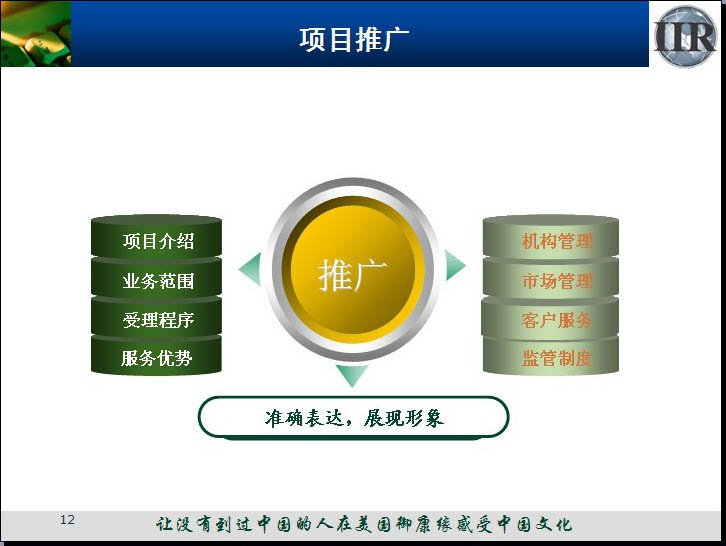 项目推广

IIR

项目介绍
业务范围
受理程序
服务优势

推广

机构管理
市场管理
客户服务
监管制度

准确表达，展现形象

12

让没有到过中国的人在美国御康缘感受中国文化